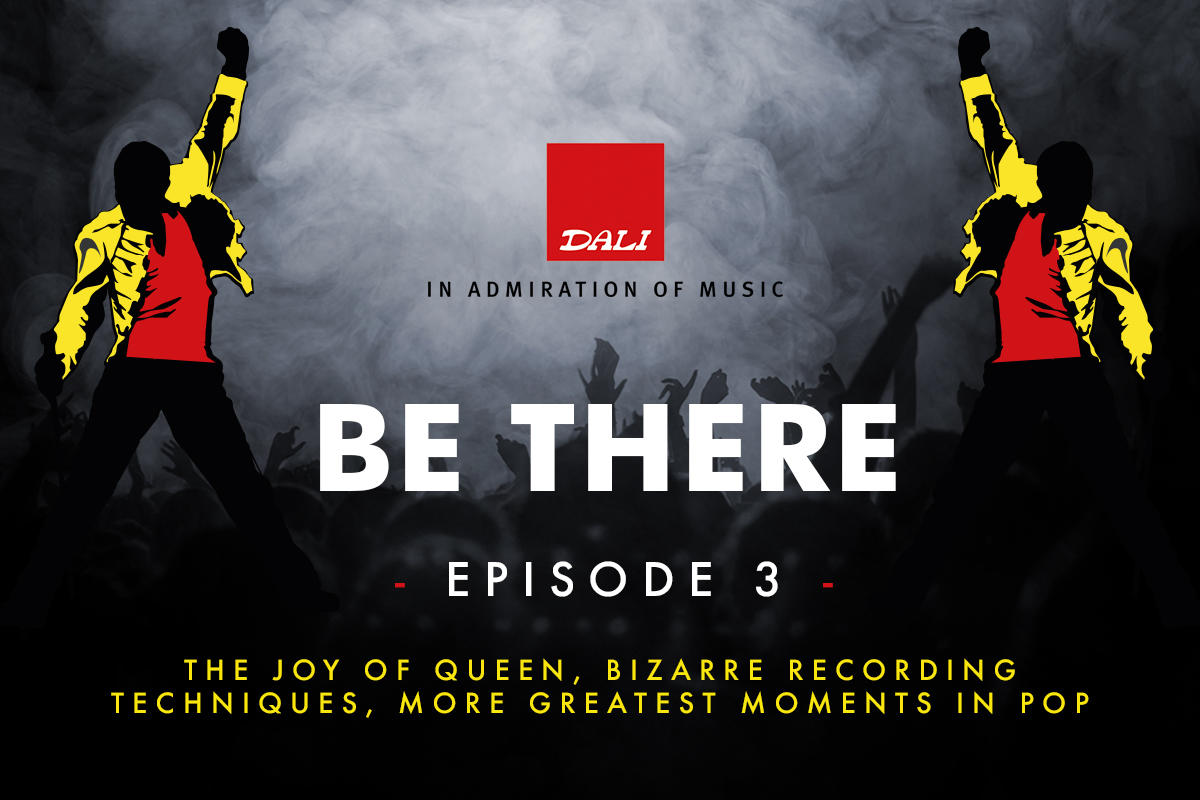 DALI

IN ADMIRATION OF MUSIC

BE THERE

- EPISODE 3 -

THE JOY OF QUEEN, BIZARRE RECORDING TECHNIQUES, MORE GREATEST MOMENTS IN POP